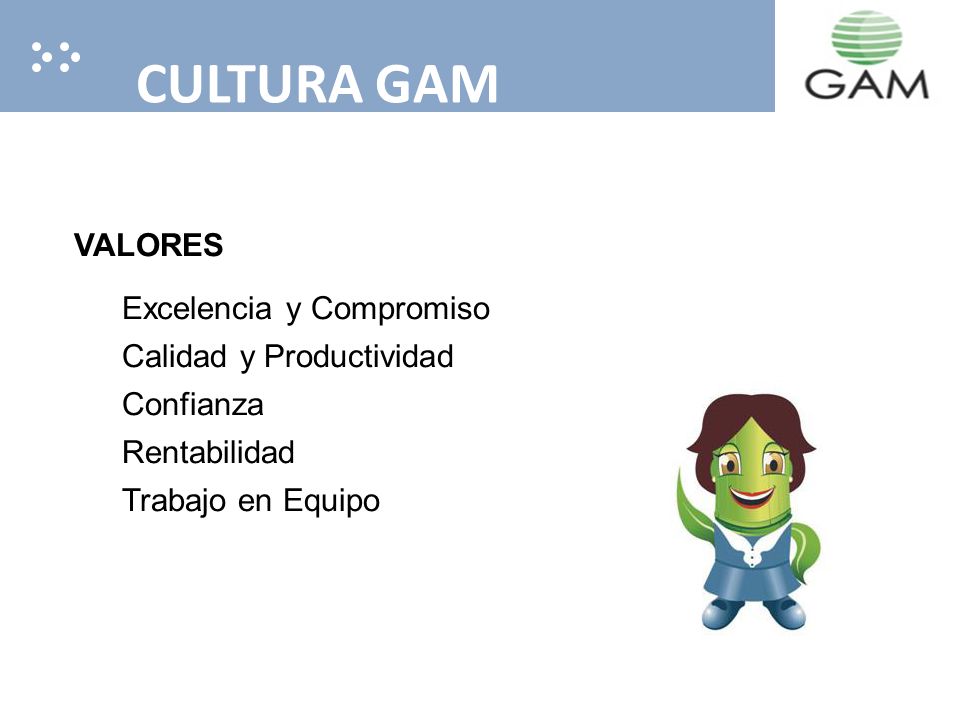 CULTURA GAM

GAM

VALORES

Excelencia y Compromiso
Calidad y Productividad
Confianza
Rentabilidad
Trabajo en Equipo